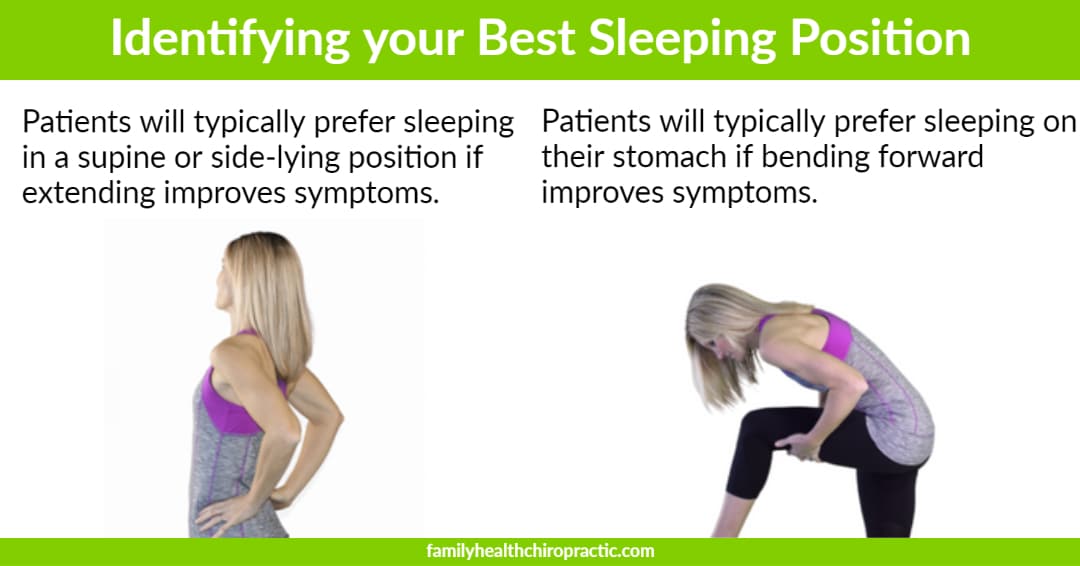 Identifying your Best Sleeping Position

Patients will typically prefer sleeping in a supine or side-lying position if extending improves symptoms.

Patients will typically prefer sleeping on their stomach if bending forward improves symptoms.

familyhealthchiropractic.com